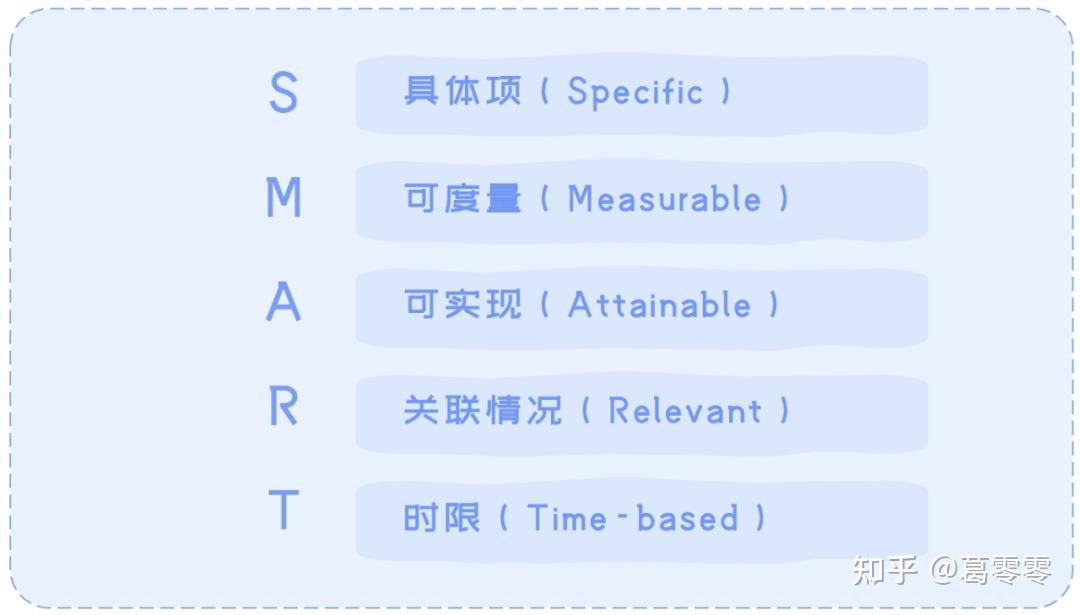 S 具体项（Specific）

M 可度量（Measurable）

A 可实现（Attainable）

R 关联情况（Relevant）

T 时限（Time-based）

知乎 @葛零零